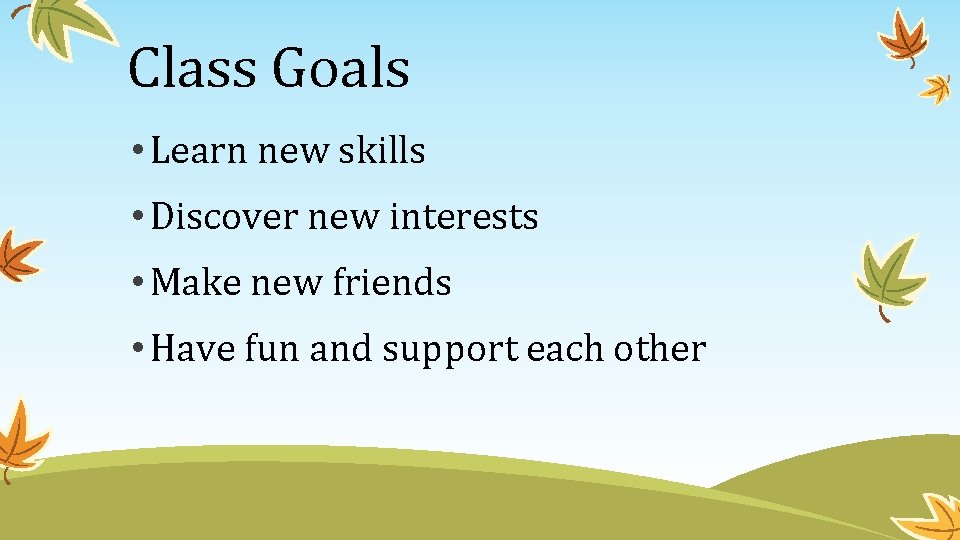 Class Goals

• Learn new skills
• Discover new interests
• Make new friends
• Have fun and support each other